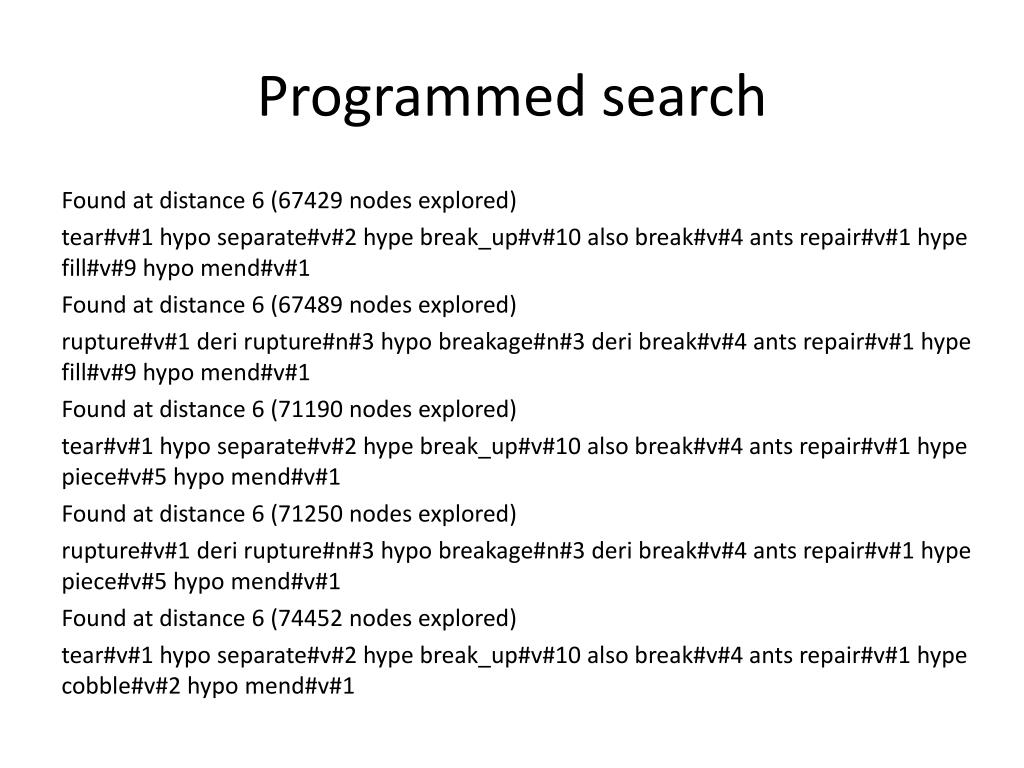 Programmed search

Found at distance 6 (67429 nodes explored)

tear#v#1 hypo separate#v#2 hype break_up#v#10 also break#v#4 ants repair#v#1 hype fill#v#9 hypo mend#v#1

Found at distance 6 (67489 nodes explored)

rupture#v#1 deri rupture#n#3 hypo breakage#n#3 deri break#v#4 ants repair#v#1 hype fill#v#9 hypo mend#v#1

Found at distance 6 (71190 nodes explored)

tear#v#1 hypo separate#v#2 hype break_up#v#10 also break#v#4 ants repair#v#1 hype piece#v#5 hypo mend#v#1

Found at distance 6 (71250 nodes explored)

rupture#v#1 deri rupture#n#3 hypo breakage#n#3 deri break#v#4 ants repair#v#1 hype piece#v#5 hypo mend#v#1

Found at distance 6 (74452 nodes explored)

tear#v#1 hypo separate#v#2 hype break_up#v#10 also break#v#4 ants repair#v#1 hype cobble#v#2 hypo mend#v#1